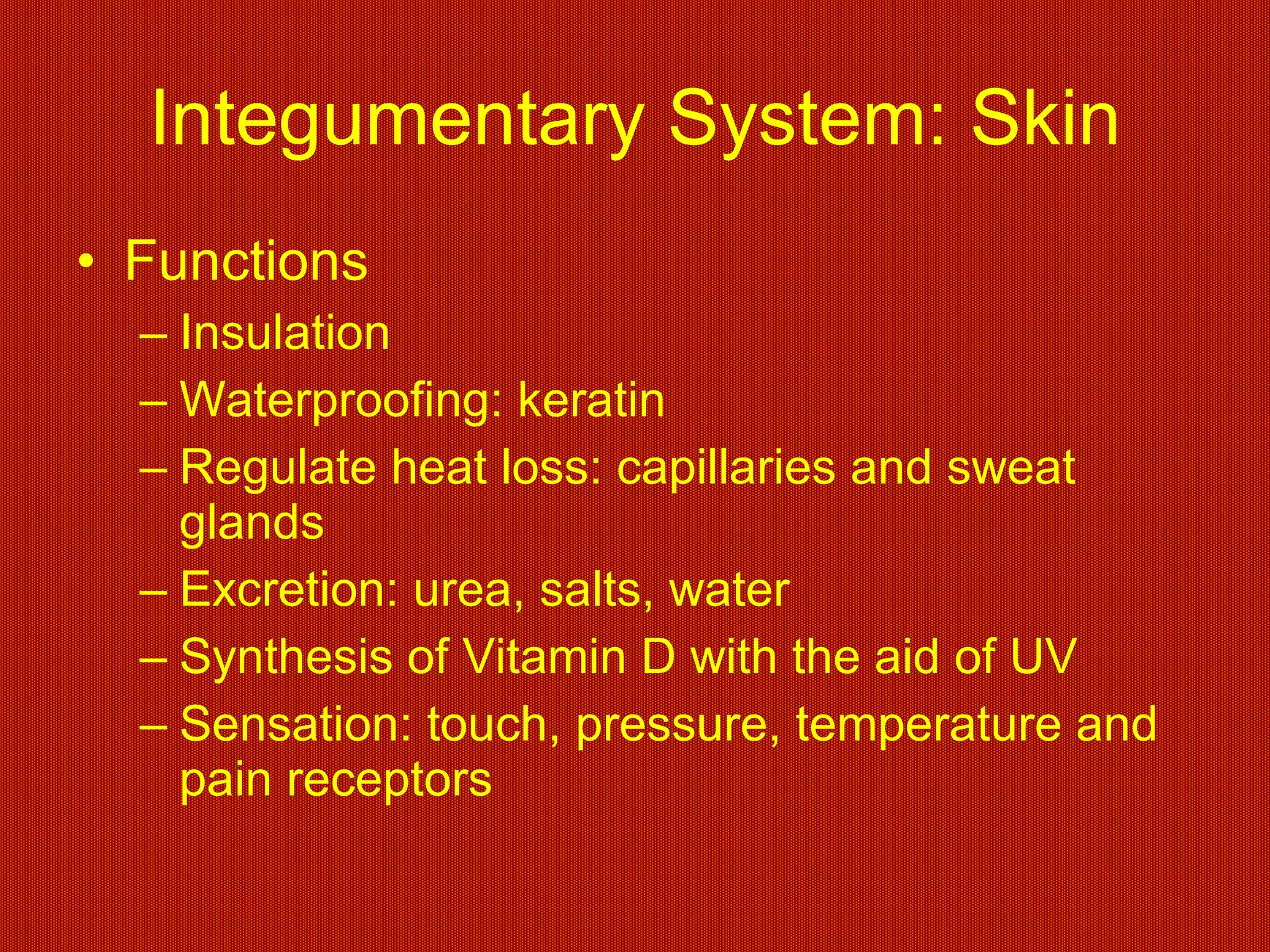 Integumentary System: Skin

• Functions
– Insulation
– Waterproofing: keratin
– Regulate heat loss: capillaries and sweat glands
– Excretion: urea, salts, water
– Synthesis of Vitamin D with the aid of UV
– Sensation: touch, pressure, temperature and pain receptors